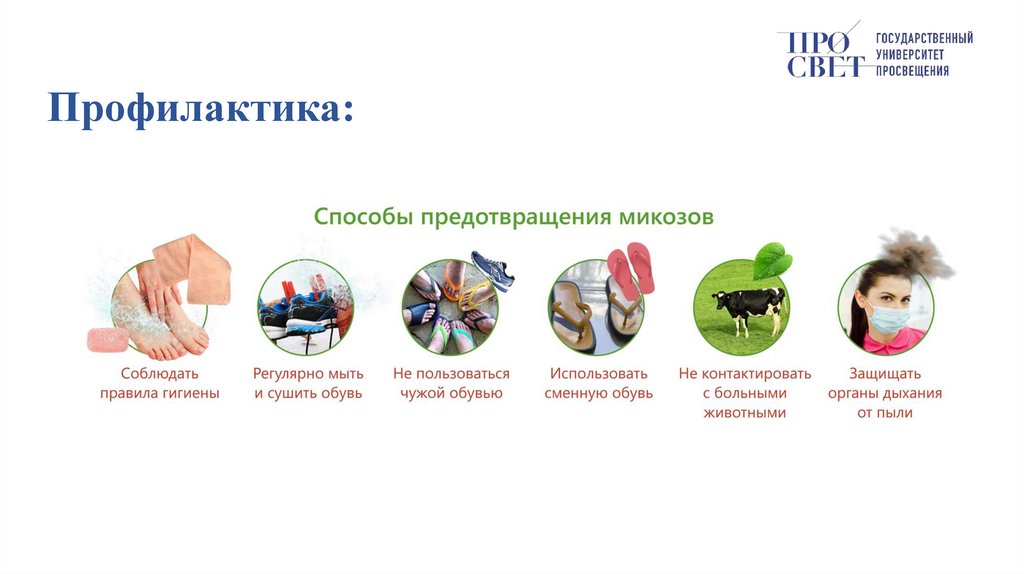 ПРО СВЕТ ГОСУДАРСТВЕННЫЙ УНИВЕРСИТЕТ ПРОСВЕЩЕНИЯ

Профилактика:

Способы предотвращения микозов

Соблюдать правила гигиены

Регулярно мыть и сушить обувь

Не пользоваться чужой обувью

Использовать сменную обувь

Не контактировать с больными животными

Защищать органы дыхания от пыли